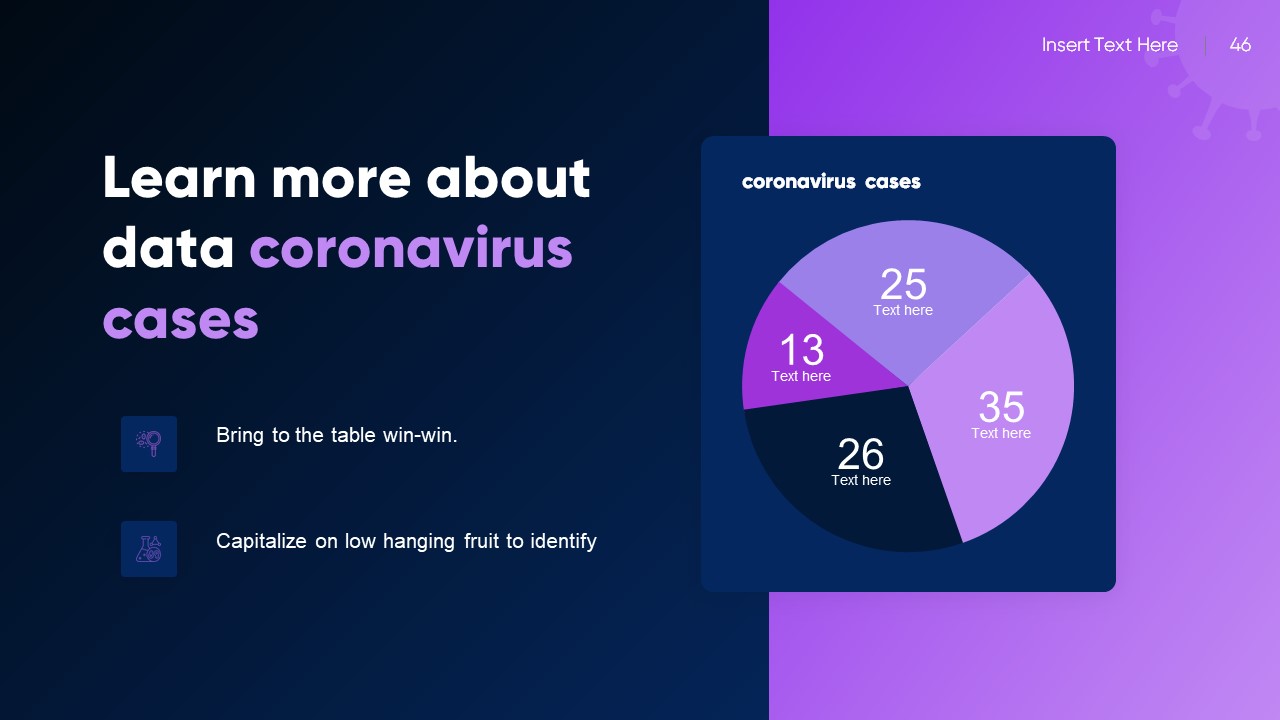 Insert Text Here | 46

Learn more about data coronavirus cases

Bring to the table win-win.

Capitalize on low hanging fruit to identify

coronavirus cases

25
Text here

13
Text here

35
Text here

26
Text here